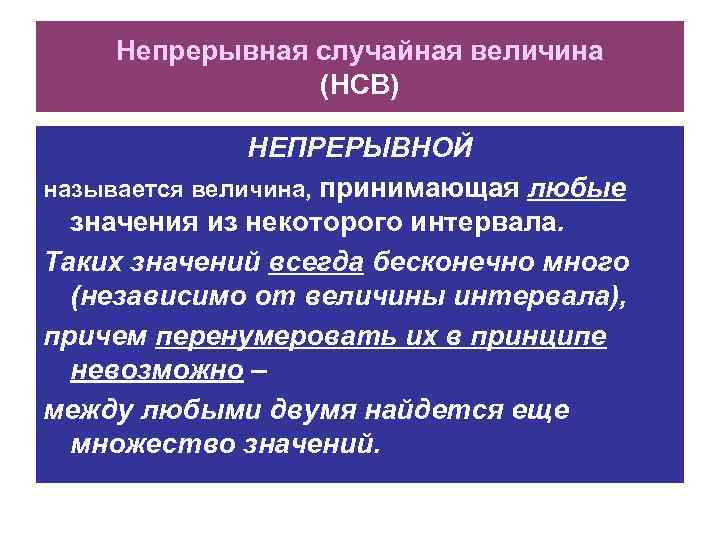 Непрерывная случайная величина
(НСВ)

НЕПРЕРЫВНОЙ

называется величина, принимающая любые значения из некоторого интервала.

Таких значений всегда бесконечно много (независимо от величины интервала),

причем перенумеровать их в принципе невозможно –

между любыми двумя найдется еще множество значений.